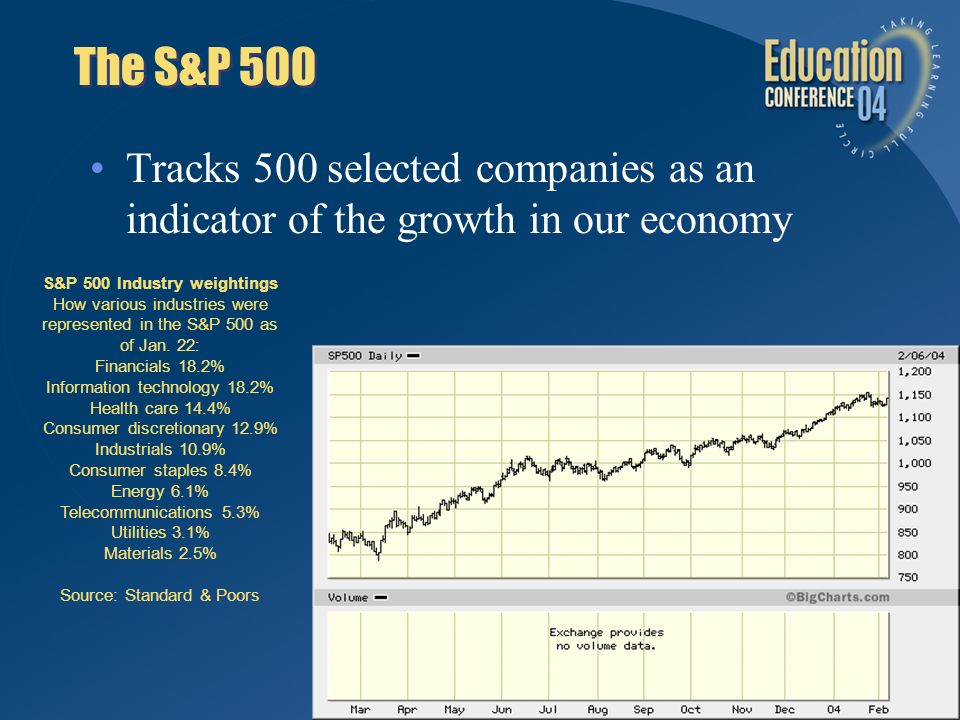 The S&P 500

Education CONFERENCE 04
TAKING LEARNING FULL CIRCLE

• Tracks 500 selected companies as an indicator of the growth in our economy

S&P 500 Industry weightings
How various industries were represented in the S&P 500 as of Jan. 22:
Financials 18.2%
Information technology 18.2%
Health care 14.4%
Consumer discretionary 12.9%
Industrials 10.9%
Consumer staples 8.4%
Energy 6.1%
Telecommunications 5.3%
Utilities 3.1%
Materials 2.5%

Source: Standard & Poors

SP500 Daily
2/06/04
1,200
1,150
1,100
1,050
1,000
950
900
850
800
750
Volume
©BigCharts.com
Exchange provides no volume data.
Mar Apr May Jun Jul Aug Sep Oct Nov Dec 04 Feb